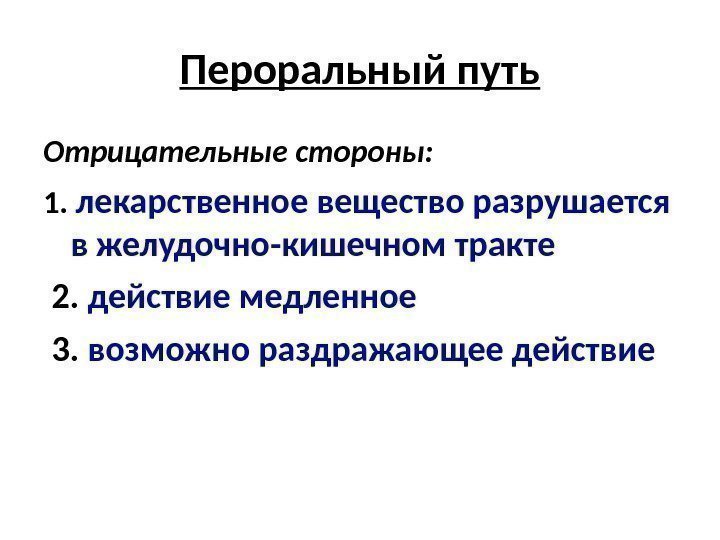 Пероральный путь

Отрицательные стороны:

1. лекарственное вещество разрушается в желудочно-кишечном тракте

2. действие медленное

3. возможно раздражающее действие